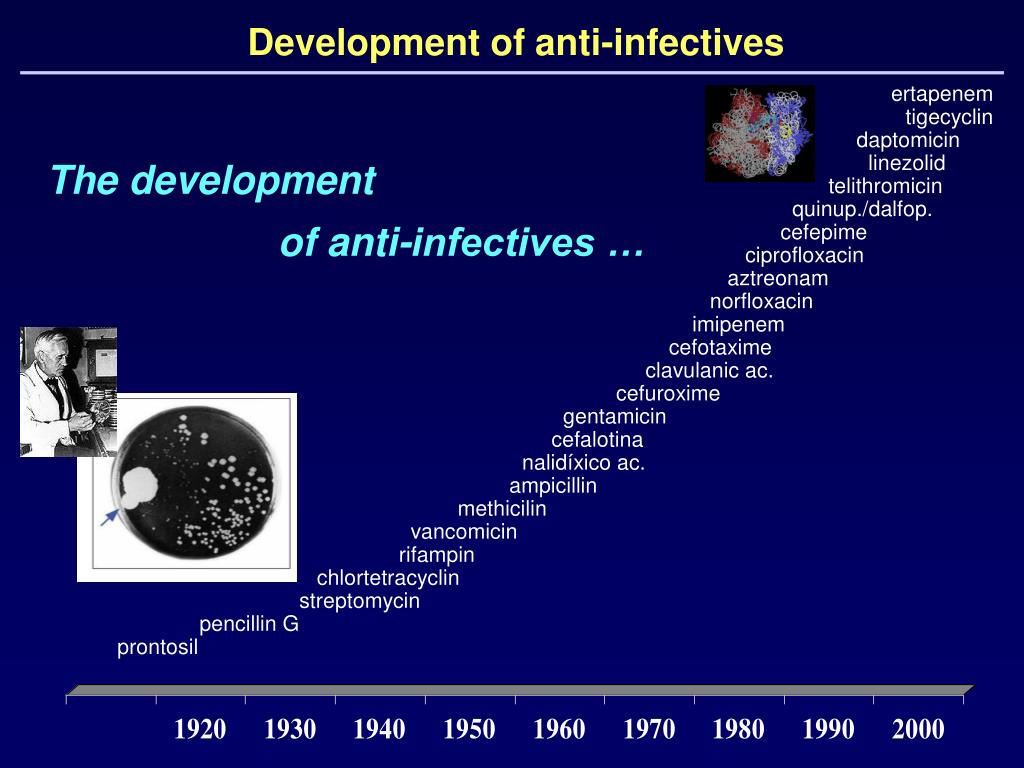 Development of anti-infectives

The development of anti-infectives …

ertapenem
tigecyclin
daptomicin
linezolid
telithromicin
quinup./dalfop.
cefepime
ciprofloxacin
aztreonam
norfloxacin
imipenem
cefotaxime
clavulanic ac.
cefuroxime
gentamicin
cefalotina
nalidíxico ac.
ampicillin
methicilin
vancomicin
rifampin
chlortetracyclin
streptomycin
pencillin G
prontosil

1920 1930 1940 1950 1960 1970 1980 1990 2000